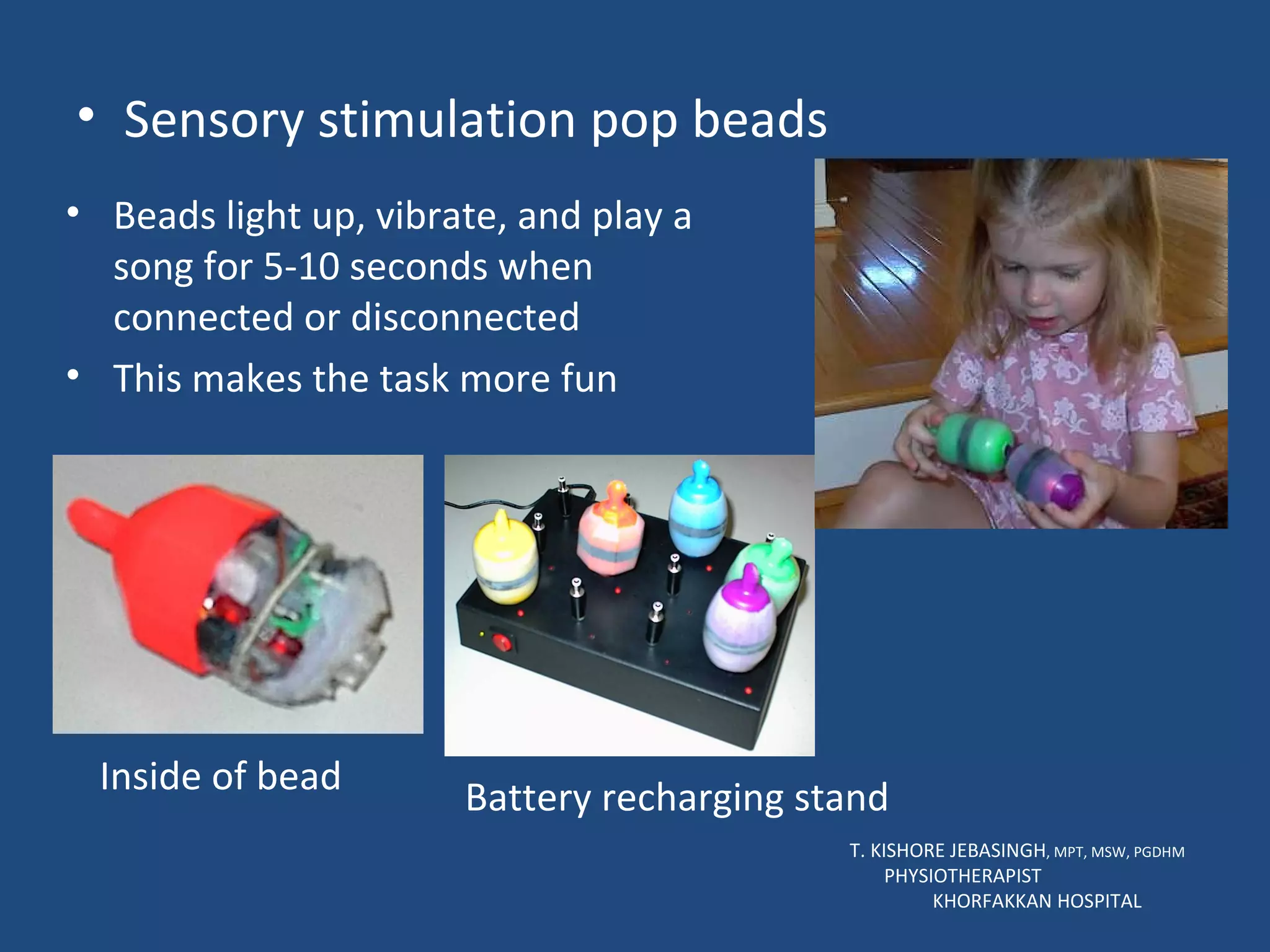 • Sensory stimulation pop beads

• Beads light up, vibrate, and play a song for 5-10 seconds when connected or disconnected
• This makes the task more fun

Inside of bead

Battery recharging stand

T. KISHORE JEBASINGH, MPT, MSW, PGDHM
PHYSIOTHERAPIST
KHORFAKKAN HOSPITAL